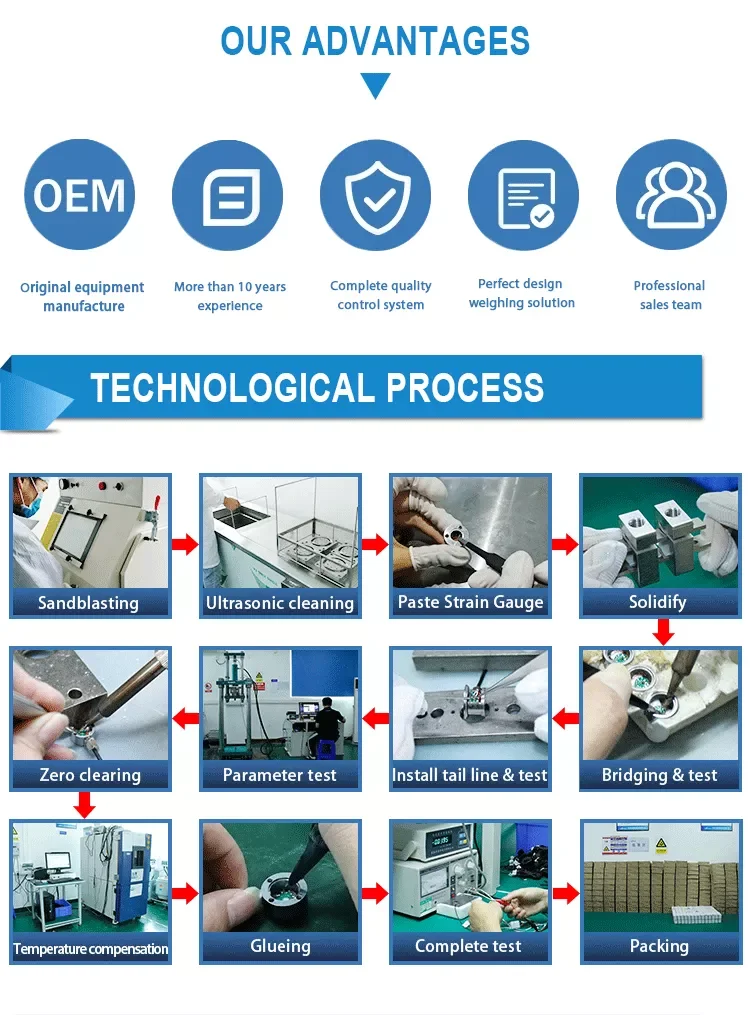 OUR ADVANTAGES

OEM

Original equipment manufacture

More than 10 years experience

Complete quality control system

Perfect design weighing solution

Professional sales team

TECHNOLOGICAL PROCESS

Sandblasting

Ultrasonic cleaning

Paste Strain Gauge

Solidify

Bridging & test

Install tail line & test

Parameter test

Zero clearing

Temperature compensation

Glueing

Complete test

Packing